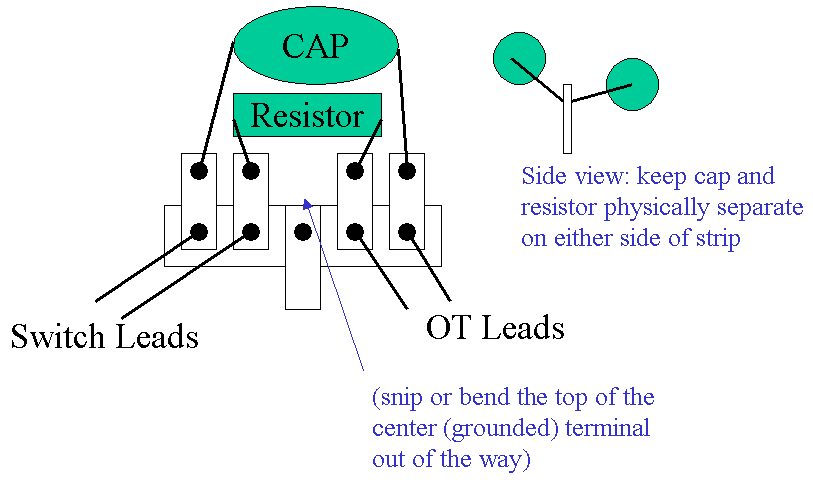 CAP

Resistor

Side view: keep cap and resistor physically separate on either side of strip

Switch Leads

OT Leads

(snip or bend the top of the center (grounded) terminal out of the way)